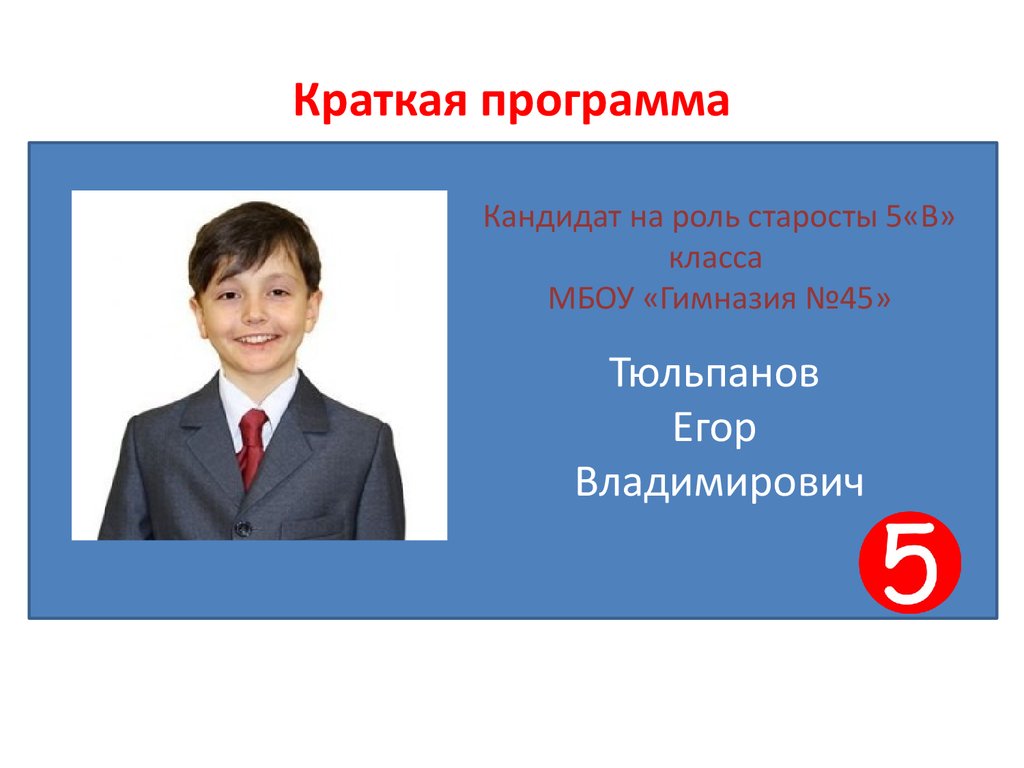 Краткая программа

Кандидат на роль старосты 5«В» класса
МБОУ «Гимназия №45»

Тюльпанов
Егор
Владимирович

5